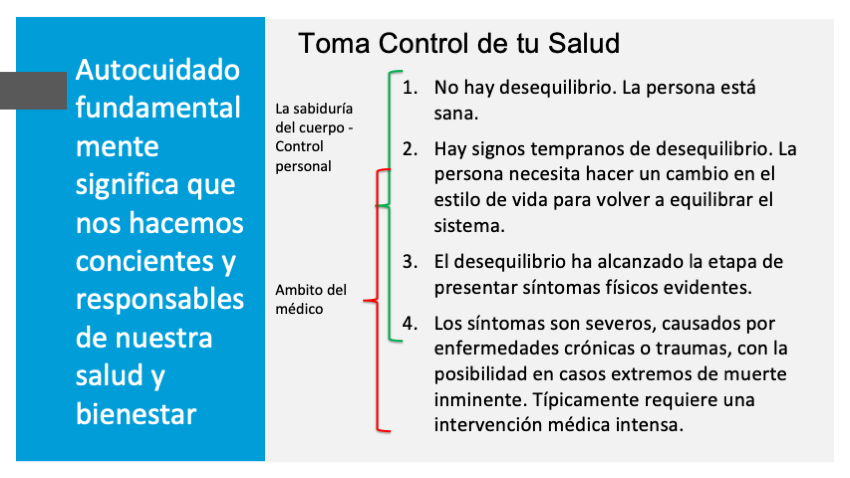 Autocuidado fundamental mente significa que nos hacemos concientes y responsables de nuestra salud y bienestar

Toma Control de tu Salud

La sabiduría del cuerpo - Control personal

Ambito del médico

1. No hay desequilibrio. La persona está sana.

2. Hay signos tempranos de desequilibrio. La persona necesita hacer un cambio en el estilo de vida para volver a equilibrar el sistema.

3. El desequilibrio ha alcanzado la etapa de presentar síntomas físicos evidentes.

4. Los síntomas son severos, causados por enfermedades crónicas o traumas, con la posibilidad en casos extremos de muerte inminente. Típicamente requiere una intervención médica intensa.